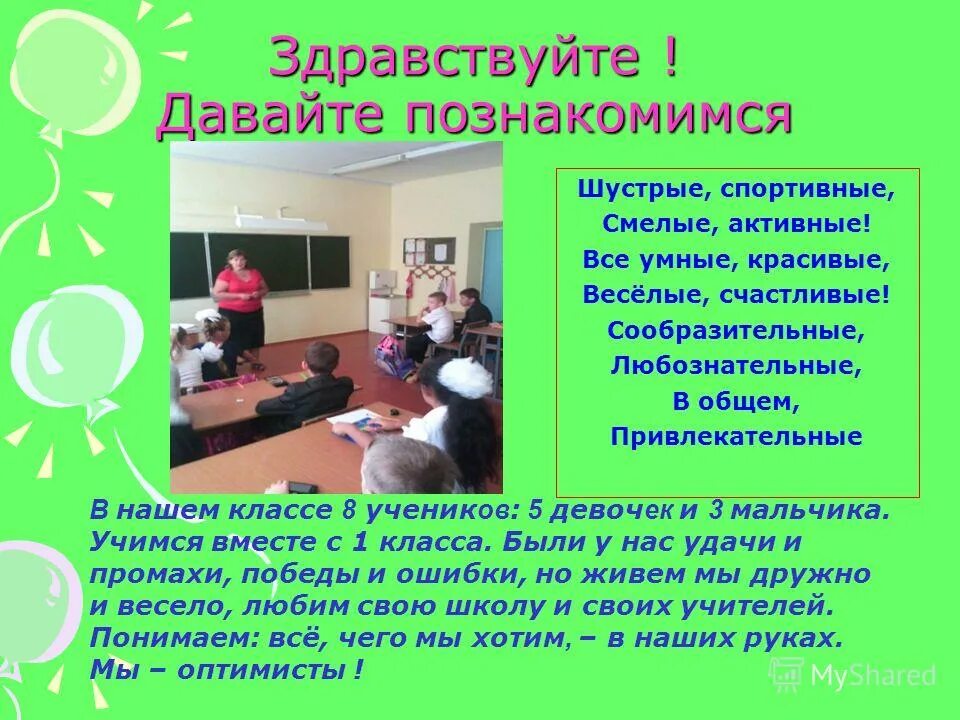 Здравствуйте !
Давайте познакомимся

Шустрые, спортивные,
Смелые, активные!
Все умные, красивые,
Весёлые, счастливые!
Сообразительные,
Любознательные,
В общем,
Привлекательные

В нашем классе 8 учеников: 5 девочек и 3 мальчика. Учимся вместе с 1 класса. Были у нас удачи и промахи, победы и ошибки, но живем мы дружно и весело, любим свою школу и своих учителей. Понимаем: всё, чего мы хотим, – в наших руках. Мы – оптимисты !

MyShared